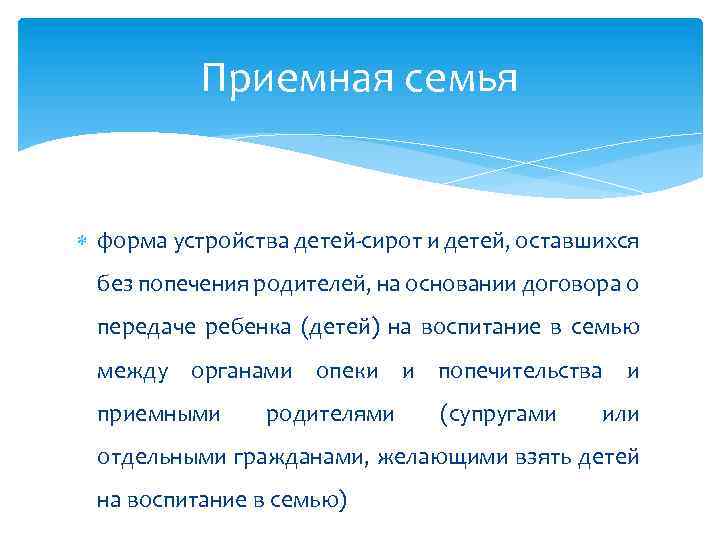 Приемная семья

форма устройства детей-сирот и детей, оставшихся без попечения родителей, на основании договора о передаче ребенка (детей) на воспитание в семью между органами опеки и попечительства и приемными родителями (супругами или отдельными гражданами, желающими взять детей на воспитание в семью)